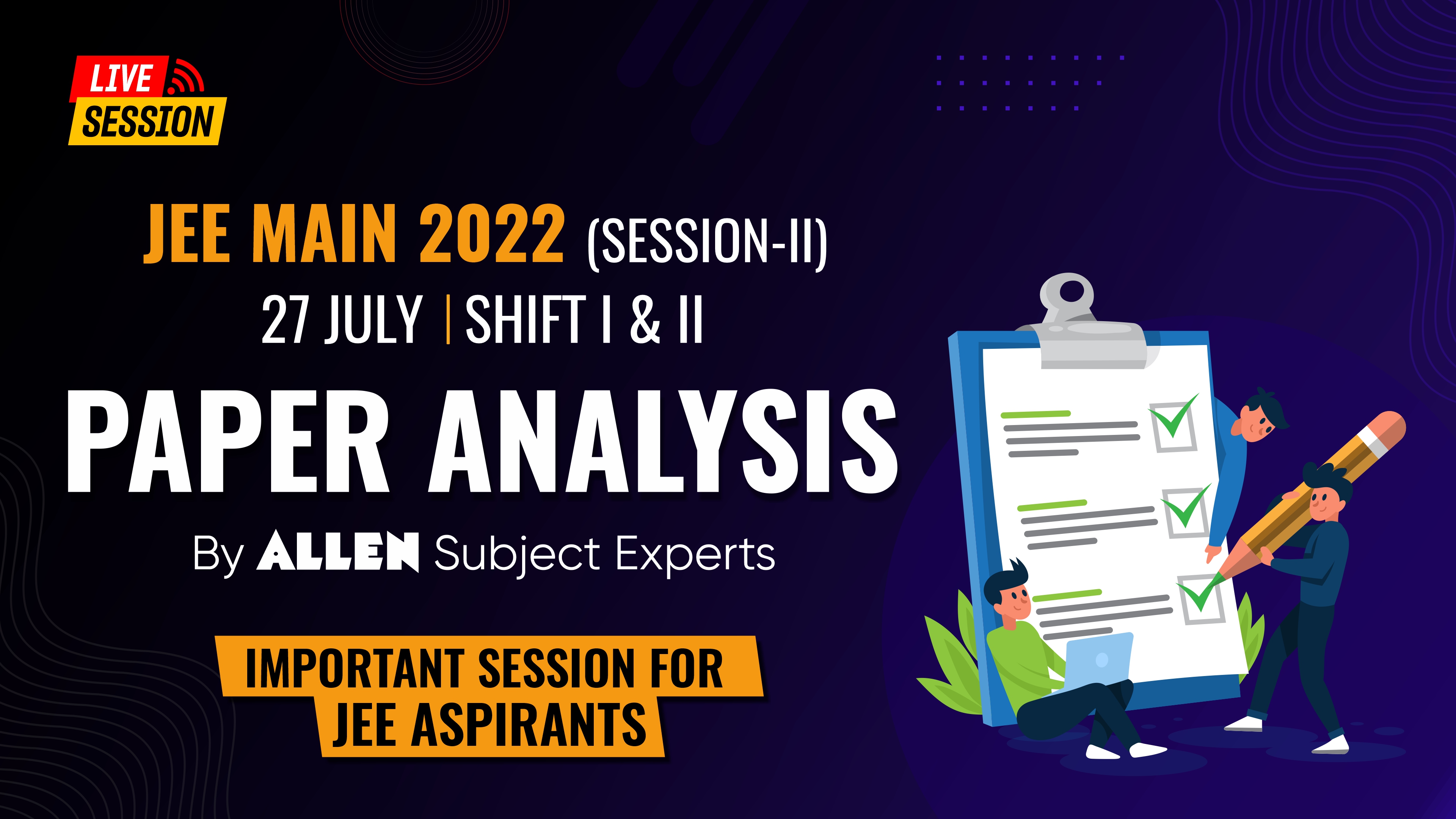 LIVE SESSION

JEE MAIN 2022 (SESSION-II)
27 JULY | SHIFT I & II

PAPER ANALYSIS

By ALLEN Subject Experts

IMPORTANT SESSION FOR JEE ASPIRANTS